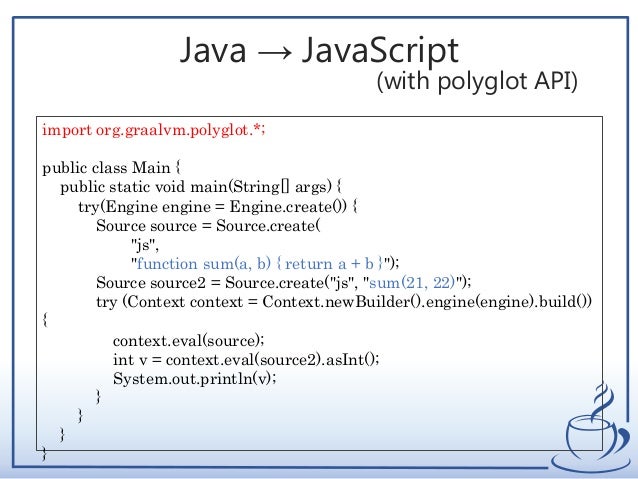 Java → JavaScript
(with polyglot API)

import org.graalvm.polyglot.*;

public class Main {
    public static void main(String[] args) {
        try(Engine engine = Engine.create()) {
            Source source = Source.create(
                    "js",
                    "function sum(a, b) { return a + b }");
            Source source2 = Source.create("js", "sum(21, 22)");
            try (Context context = Context.newBuilder().engine(engine).build())
{
                context.eval(source);
                int v = context.eval(source2).asInt();
                System.out.println(v);
            }
        }
    }
}